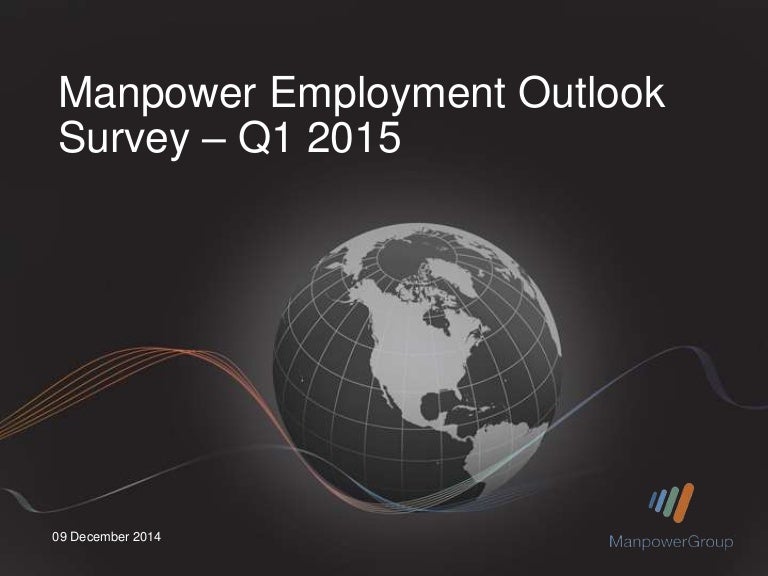 Manpower Employment Outlook Survey – Q1 2015

09 December 2014

ManpowerGroup